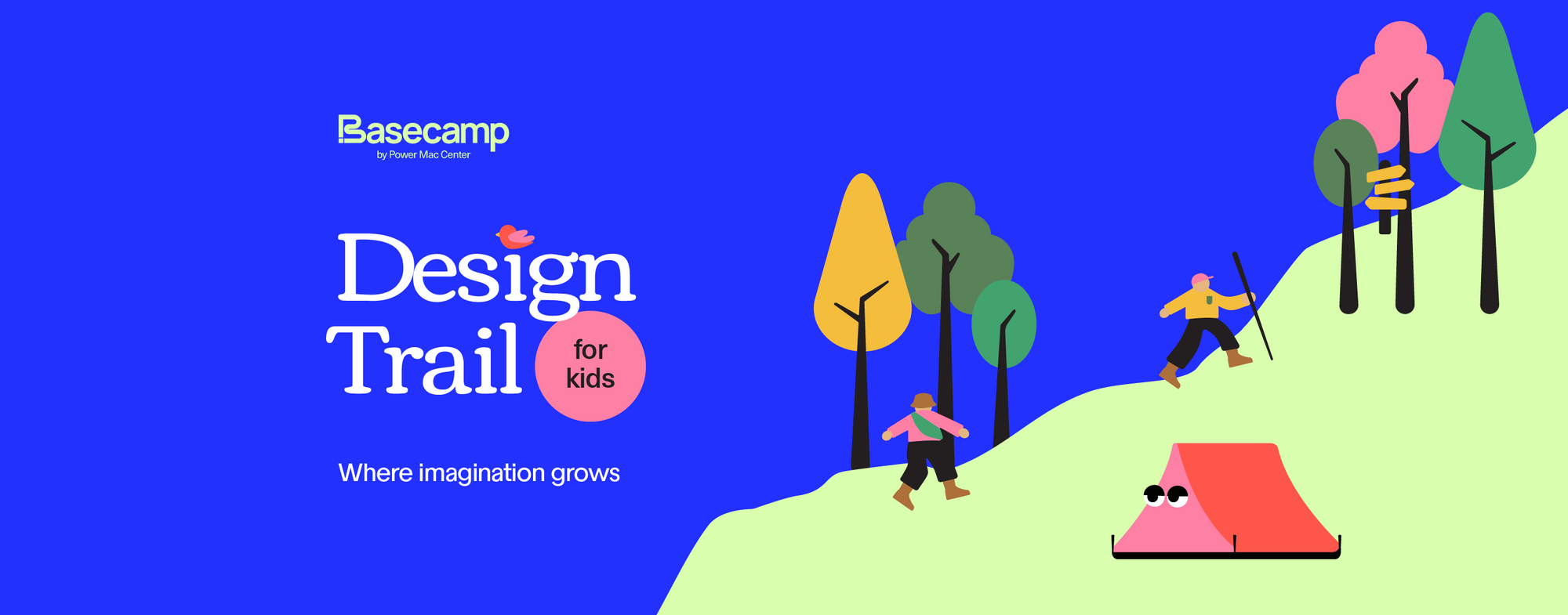 Basecamp
by Power Mac Center

Design Trail

for kids

Where imagination grows